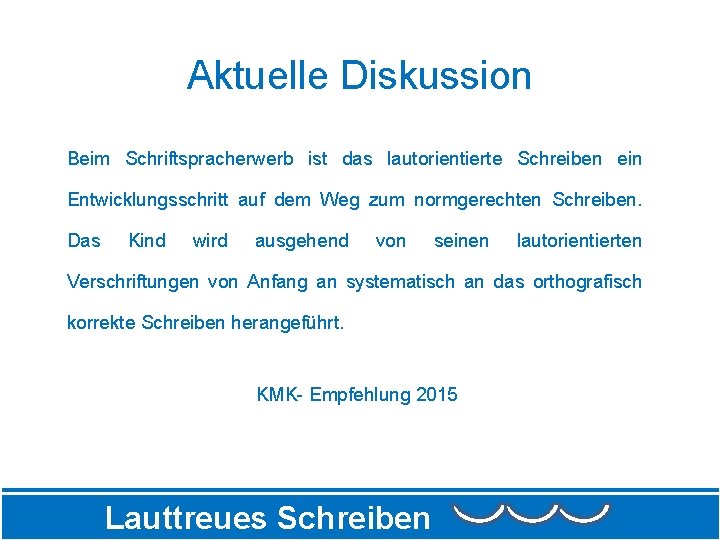 Aktuelle Diskussion

Beim Schriftspracherwerb ist das lautorientierte Schreiben ein Entwicklungsschritt auf dem Weg zum normgerechten Schreiben. Das Kind wird ausgehend von seinen lautorientierten Verschriftungen von Anfang an systematisch an das orthografisch korrekte Schreiben herangeführt.

KMK- Empfehlung 2015

Lauttreues Schreiben